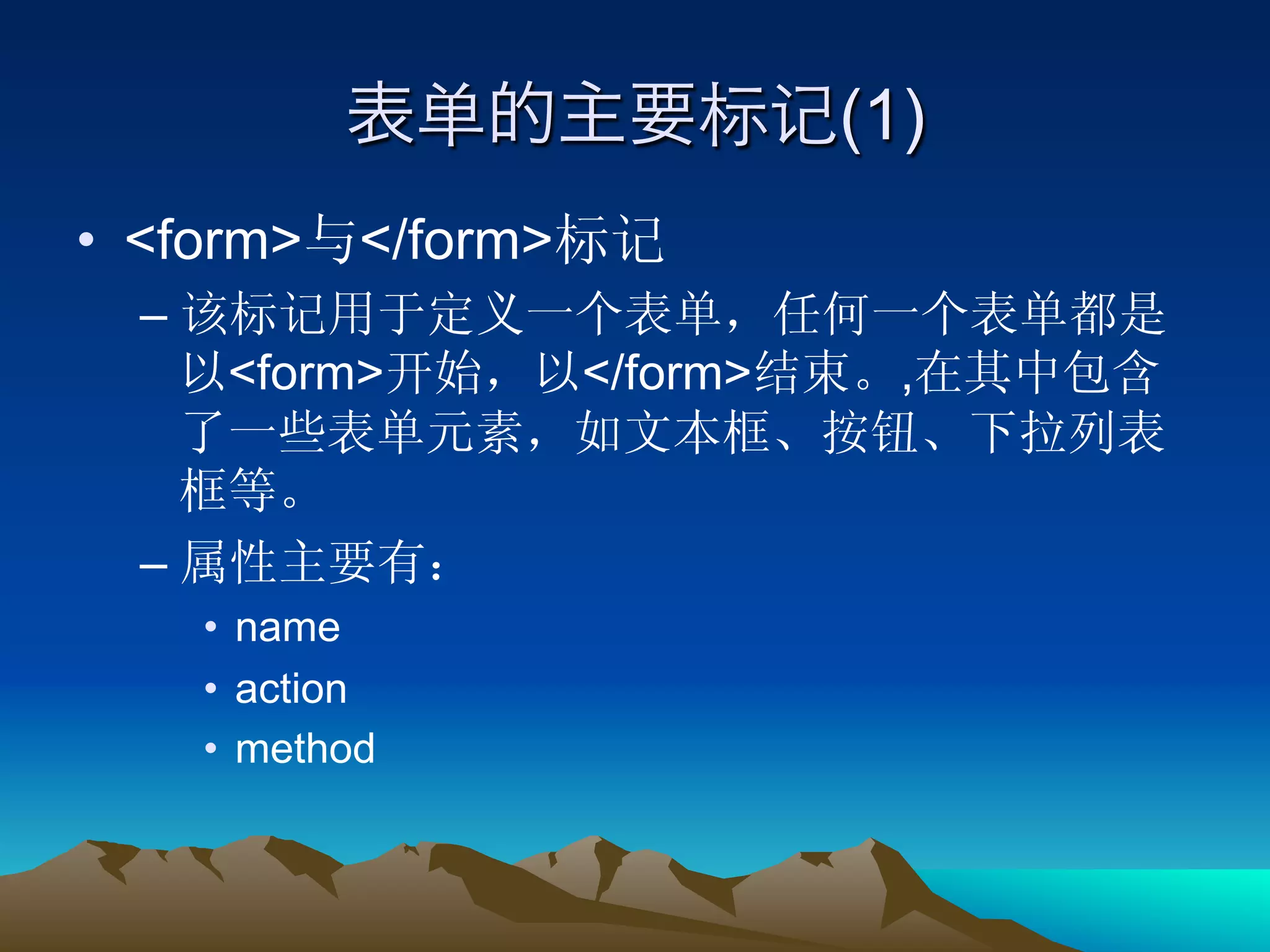 表单的主要标记(1)

• <form>与</form>标记

– 该标记用于定义一个表单，任何一个表单都是以<form>开始，以</form>结束。,在其中包含了一些表单元素，如文本框、按钮、下拉列表框等。

– 属性主要有：

• name

• action

• method